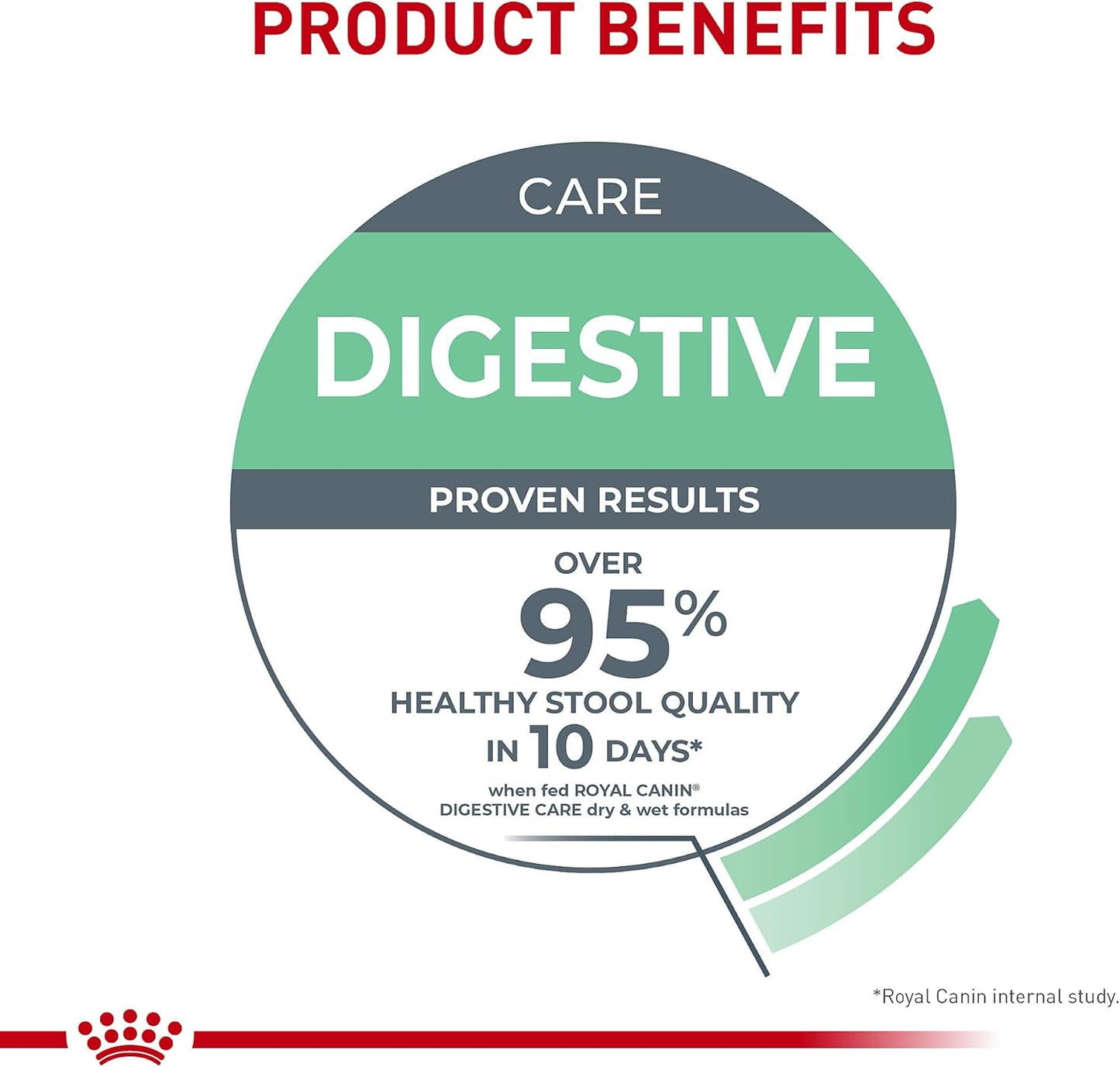 PRODUCT BENEFITS

CARE

DIGESTIVE

PROVEN RESULTS

OVER
95%
HEALTHY STOOL QUALITY
IN 10 DAYS*
when fed ROYAL CANIN®
DIGESTIVE CARE dry & wet formulas

*Royal Canin internal study.